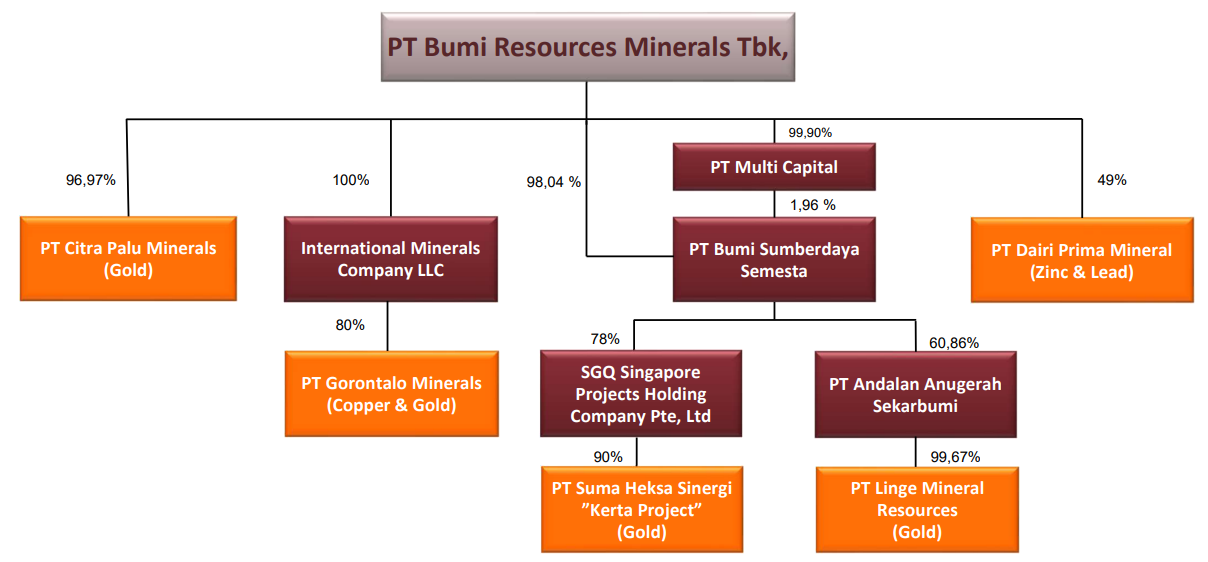 PT Bumi Resources Minerals Tbk,

96,97%

PT Citra Palu Minerals (Gold)

100%

International Minerals Company LLC

80%

PT Gorontalo Minerals (Copper & Gold)

98,04 %

99,90%

PT Multi Capital

1,96 %

PT Bumi Sumberdaya Semesta

78%

SGQ Singapore Projects Holding Company Pte, Ltd

90%

PT Suma Heksa Sinergi "Kerta Project" (Gold)

60,86%

PT Andalan Anugerah Sekarbumi

99,67%

PT Linge Mineral Resources (Gold)

49%

PT Dairi Prima Mineral (Zinc & Lead)